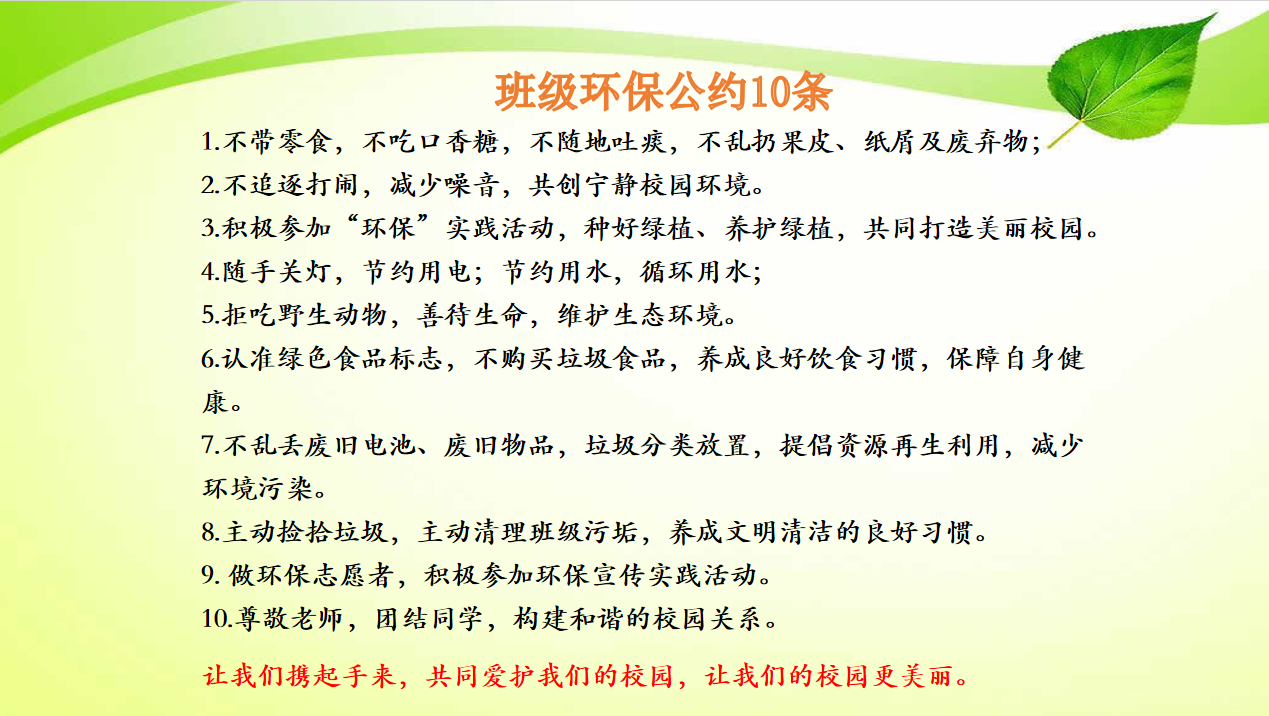 班级环保公约10条

1.不带零食，不吃口香糖，不随地吐痰，不乱扔果皮、纸屑及废弃物；

2.不追逐打闹，减少噪音，共创宁静校园环境。

3.积极参加“环保”实践活动，种好绿植、养护绿植，共同打造美丽校园。

4.随手关灯，节约用电；节约用水，循环用水；

5.拒吃野生动物，善待生命，维护生态环境。

6.认准绿色食品标志，不购买垃圾食品，养成良好饮食习惯，保障自身健康。

7.不乱丢废旧电池、废旧物品，垃圾分类放置，提倡资源再生利用，减少环境污染。

8.主动捡拾垃圾，主动清理班级污垢，养成文明清洁的良好习惯。

9. 做环保志愿者，积极参加环保宣传实践活动。

10.尊敬老师，团结同学，构建和谐的校园关系。

让我们携起手来，共同爱护我们的校园，让我们的校园更美丽。